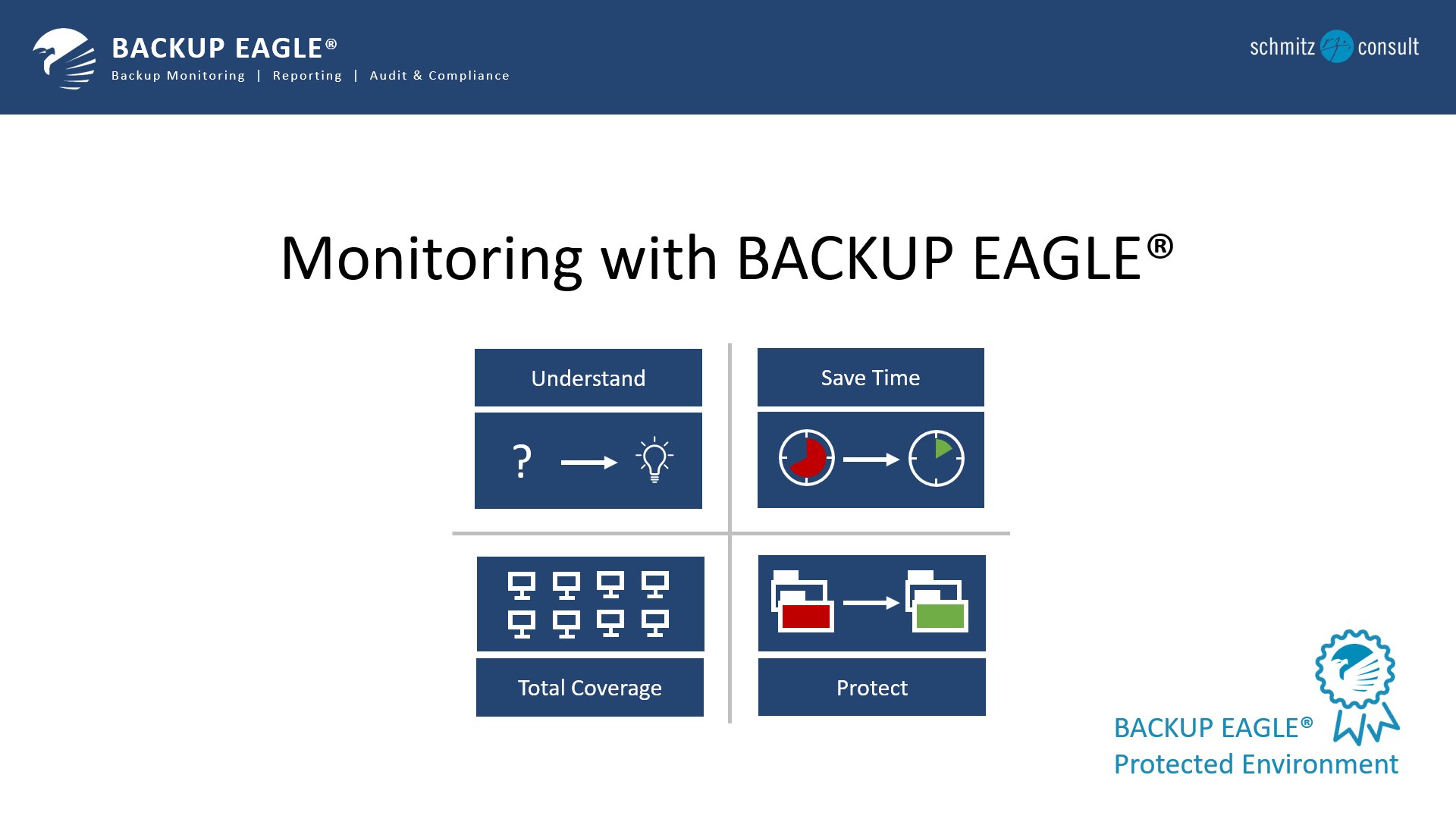 BACKUP EAGLE®
Backup Monitoring | Reporting | Audit & Compliance

schmitz consult

Monitoring with BACKUP EAGLE®

Understand

?

Save Time

Total Coverage

Protect

BACKUP EAGLE®
Protected Environment